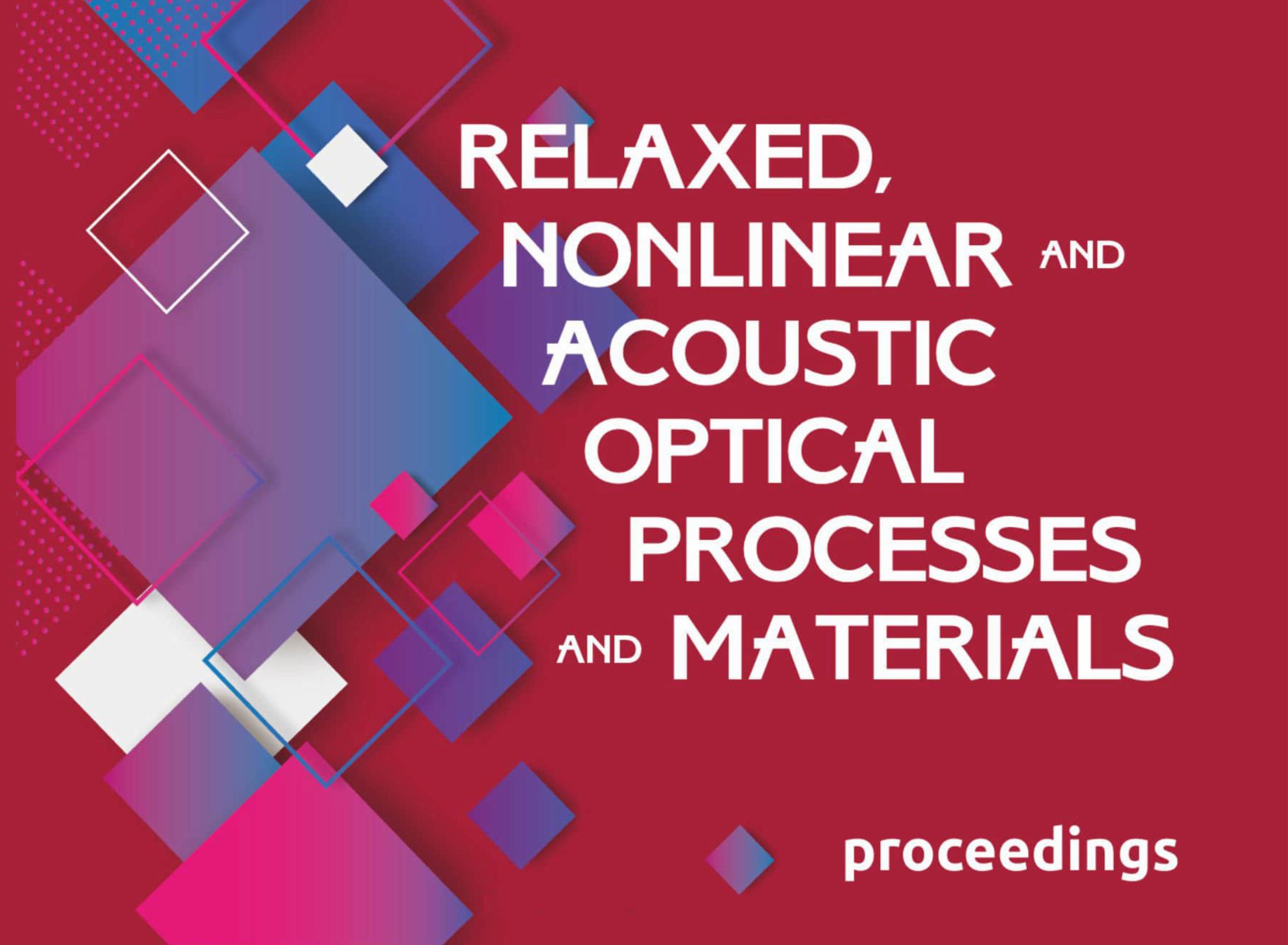 RELAXED,
NONLINEAR AND
ACOUSTIC
OPTICAL
PROCESSES
AND MATERIALS

proceedings